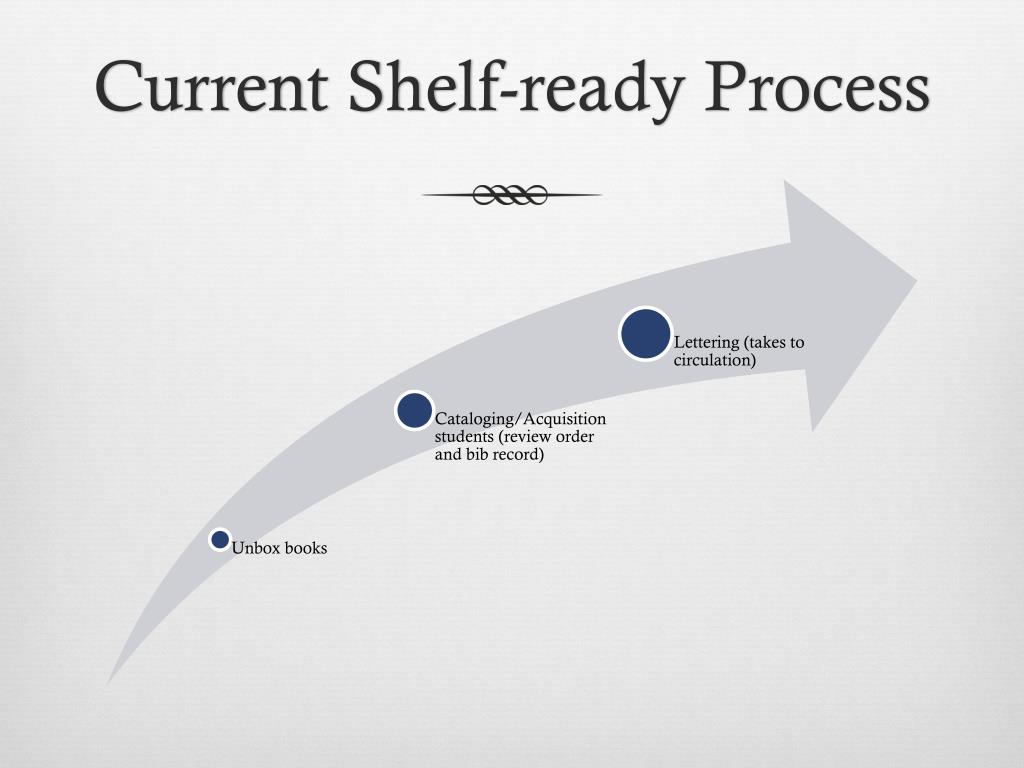 Current Shelf-ready Process

Unbox books

Cataloging/Acquisition students (review order and bib record)

Lettering (takes to circulation)